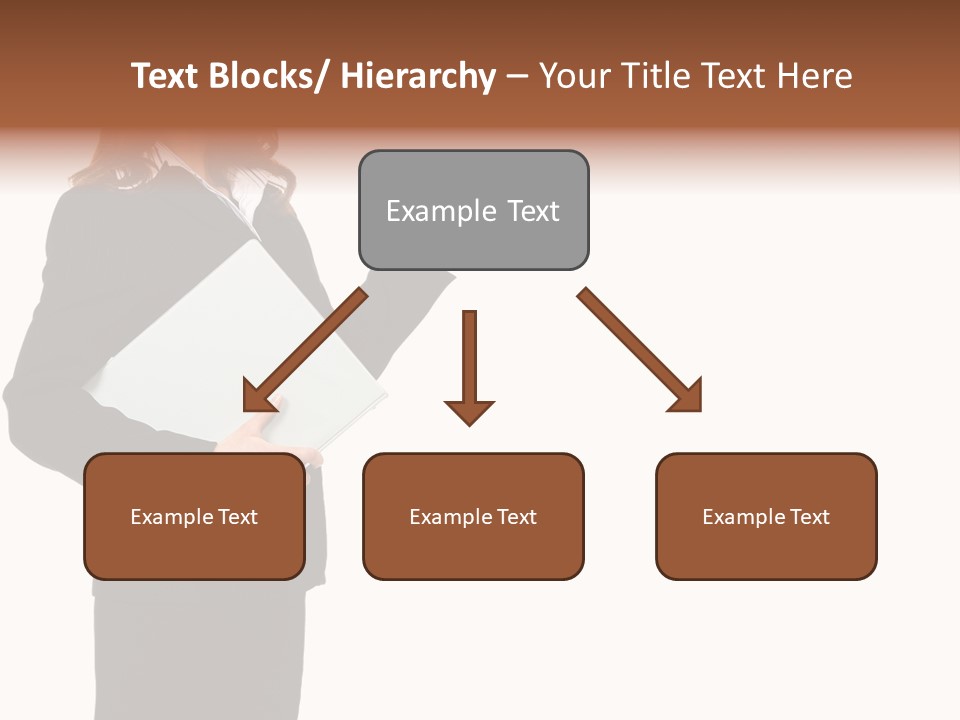 Text Blocks/ Hierarchy – Your Title Text Here

Example Text

Example Text

Example Text

Example Text